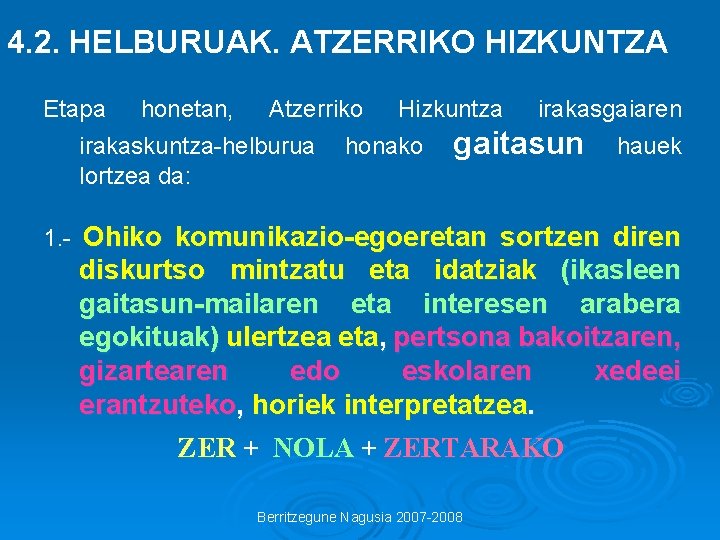 4.2. HELBURUAK. ATZERRIKO HIZKUNTZA

Etapa honetan, Atzerriko Hizkuntza irakasgaiaren irakaskuntza-helburua honako gaitasun hauek lortzea da:

1.- Ohiko komunikazio-egoeretan sortzen diren diskurtso mintzatu eta idatziak (ikasleen gaitasun-mailaren eta interesen arabera egokituak) ulertzea eta, pertsona bakoitzaren, gizartearen edo eskolaren xedeei erantzuteko, horiek interpretatzea.

ZER + NOLA + ZERTARAKO

Berritzegune Nagusia 2007-2008